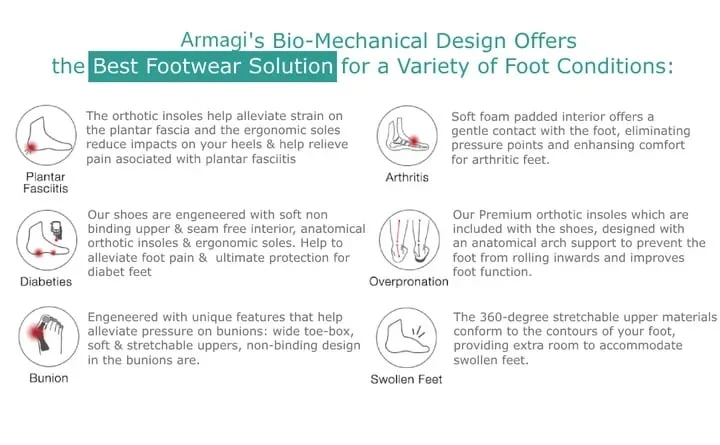 Armagi's Bio-Mechanical Design Offers
the Best Footwear Solution for a Variety of Foot Conditions:

Plantar Fasciitis

The orthotic insoles help alleviate strain on the plantar fascia and the ergonomic soles reduce impacts on your heels & help relieve pain asociated with plantar fasciitis

Diabeties

Our shoes are engeneered with soft non binding upper & seam free interior, anatomical orthotic insoles & ergonomic soles. Help to alleviate foot pain & ultimate protection for diabet feet

Bunion

Engeneered with unique features that help alleviate pressure on bunions: wide toe-box, soft & stretchable uppers, non-binding design in the bunions are.

Arthritis

Soft foam padded interior offers a gentle contact with the foot, eliminating pressure points and enhansing comfort for arthritic feet.

Overpronation

Our Premium orthotic insoles which are included with the shoes, designed with an anatomical arch support to prevent the foot from rolling inwards and improves foot function.

Swollen Feet

The 360-degree stretchable upper materials conform to the contours of your foot, providing extra room to accommodate swollen feet.